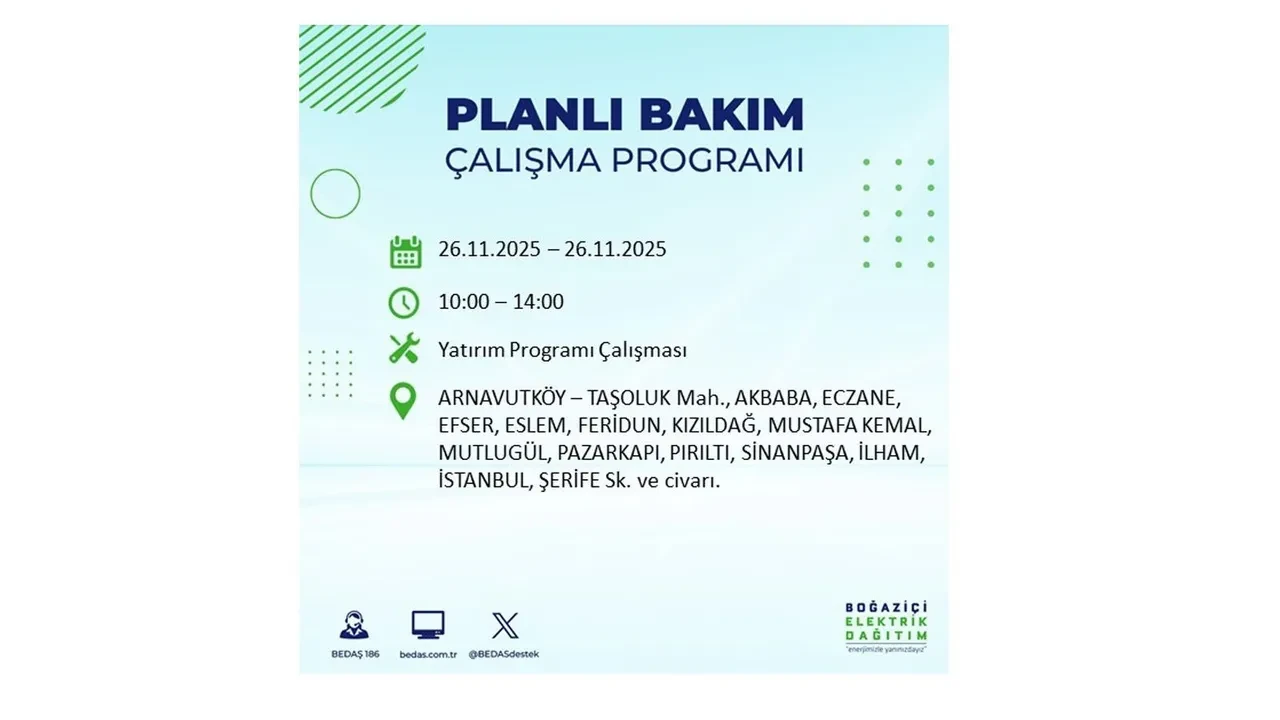 PLANLI BAKIM
ÇALIŞMA PROGRAMI

26.11.2025 – 26.11.2025

10:00 – 14:00

Yatırım Programı Çalışması

ARNAVUTKÖY – TAŞOLUK Mah., AKBABA, ECZANE, EFSER, ESLEM, FERİDUN, KIZILDAĞ, MUSTAFA KEMAL, MUTLUGÜL, PAZARKAPI, PIRILTI, SİNANPAŞA, İLHAM, İSTANBUL, ŞERİFE Sk. ve civarı.

BEDAŞ 186
bedas.com.tr
@BEDASdestek

BOĞAZİÇİ ELEKTRİK DAĞITIM
"enerjimizle yanınızdayız"